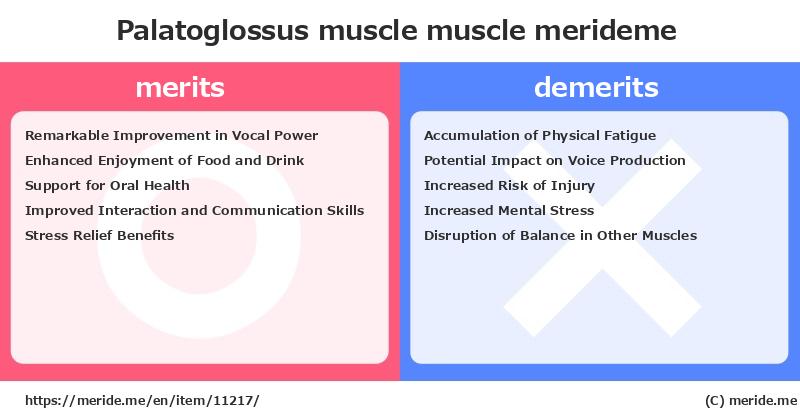 Palatoglossus muscle muscle merideme

merits

Remarkable Improvement in Vocal Power
Enhanced Enjoyment of Food and Drink
Support for Oral Health
Improved Interaction and Communication Skills
Stress Relief Benefits

demerits

Accumulation of Physical Fatigue
Potential Impact on Voice Production
Increased Risk of Injury
Increased Mental Stress
Disruption of Balance in Other Muscles

https://meride.me/en/item/11217/

(C) meride.me